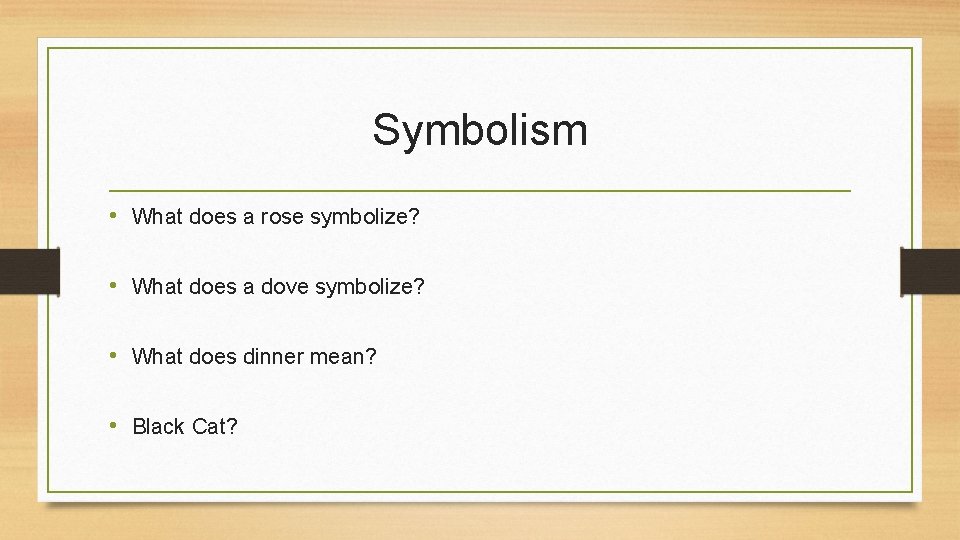 Symbolism

• What does a rose symbolize?

• What does a dove symbolize?

• What does dinner mean?

• Black Cat?